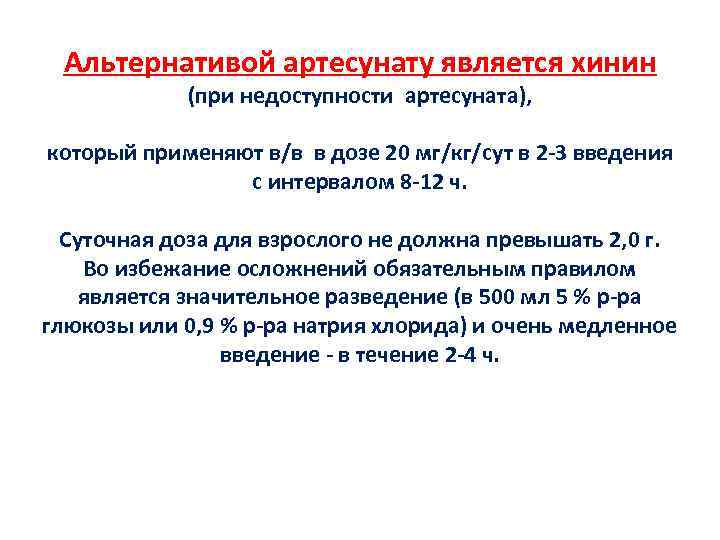 Альтернативой артесунату является хинин
(при недоступности артесуната),

который применяют в/в в дозе 20 мг/кг/сут в 2-3 введения с интервалом 8-12 ч.

Суточная доза для взрослого не должна превышать 2,0 г. Во избежание осложнений обязательным правилом является значительное разведение (в 500 мл 5 % р-ра глюкозы или 0,9 % р-ра натрия хлорида) и очень медленное введение - в течение 2-4 ч.